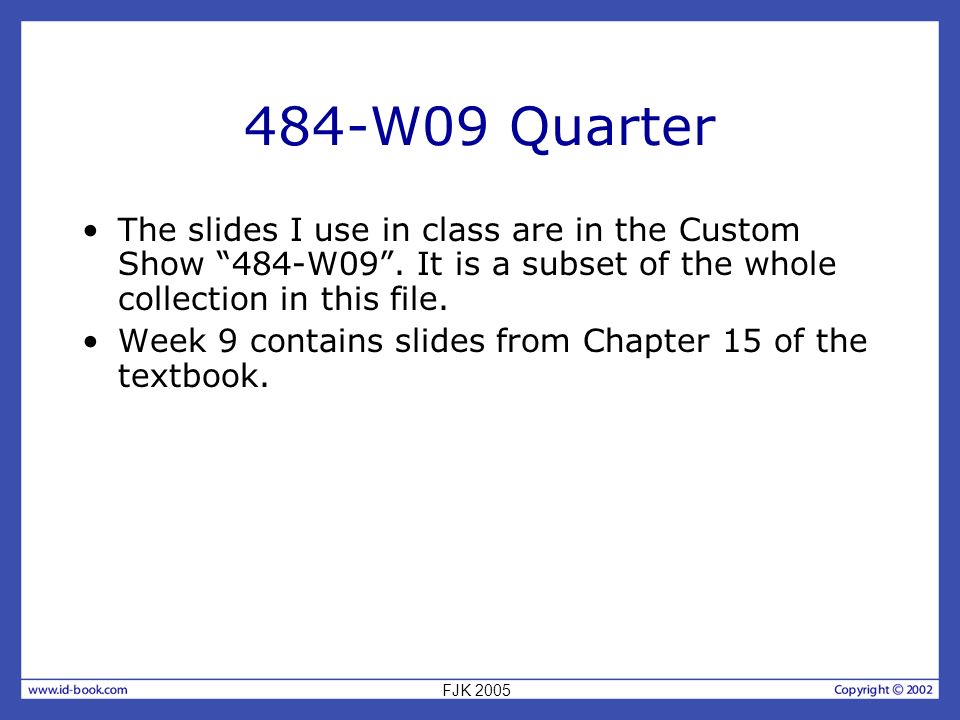 484-W09 Quarter

• The slides I use in class are in the Custom Show “484-W09”. It is a subset of the whole collection in this file.
• Week 9 contains slides from Chapter 15 of the textbook.

www.id-book.com FJK 2005 Copyright © 2002